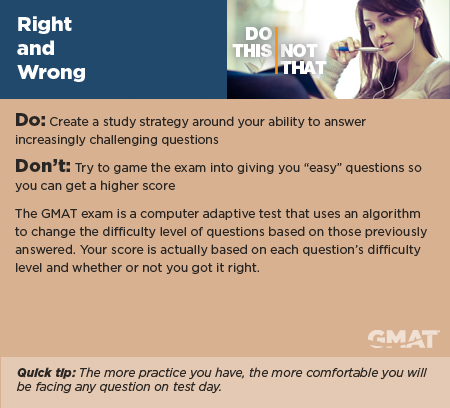 Right and Wrong

DO THIS NOT THAT

Do: Create a study strategy around your ability to answer increasingly challenging questions

Don't: Try to game the exam into giving you "easy" questions so you can get a higher score

The GMAT exam is a computer adaptive test that uses an algorithm to change the difficulty level of questions based on those previously answered. Your score is actually based on each question's difficulty level and whether or not you got it right.

GMAT

Quick tip: The more practice you have, the more comfortable you will be facing any question on test day.